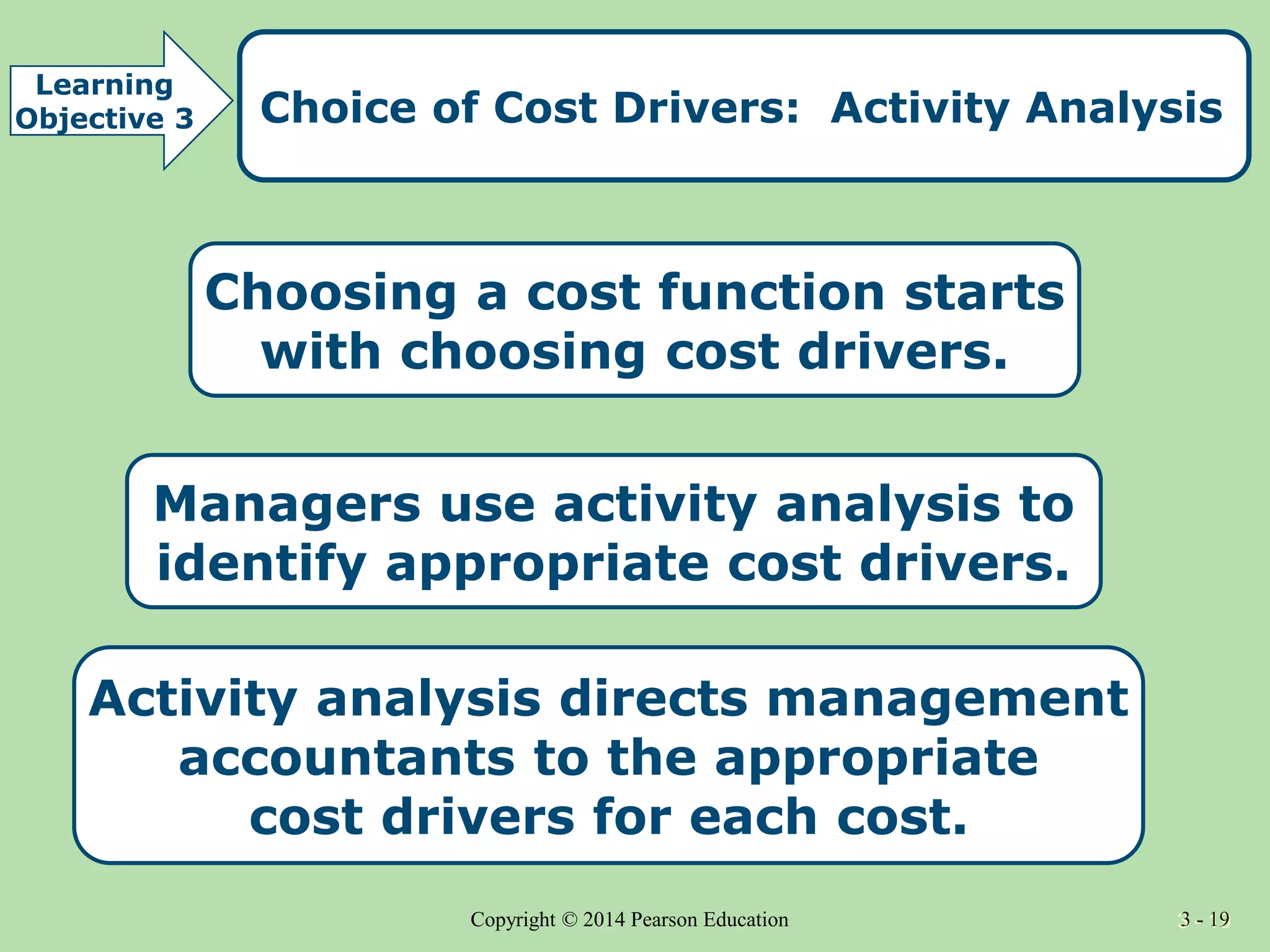 Learning Objective 3

Choice of Cost Drivers: Activity Analysis

Choosing a cost function starts with choosing cost drivers.

Managers use activity analysis to identify appropriate cost drivers.

Activity analysis directs management accountants to the appropriate cost drivers for each cost.

Copyright © 2014 Pearson Education

3 - 19